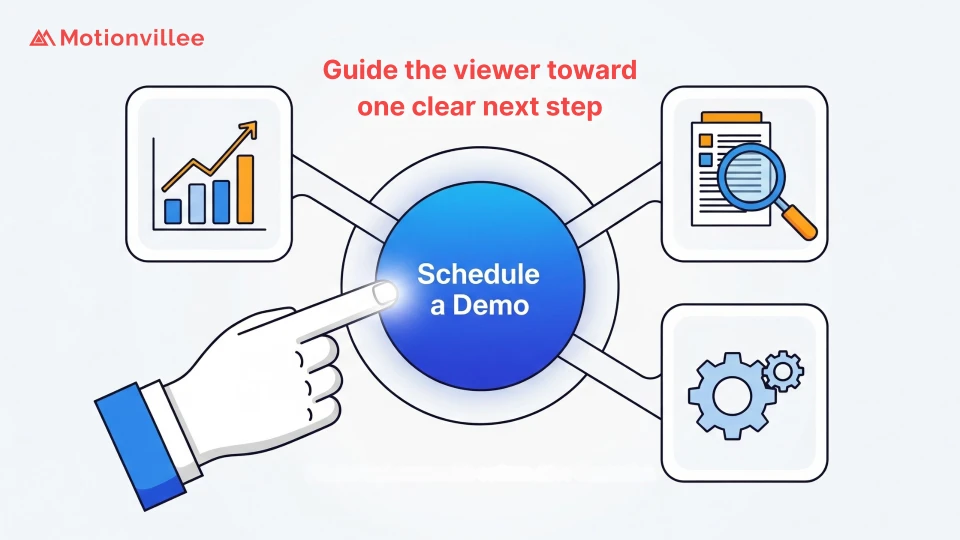 Motionvillee

Guide the viewer toward one clear next step

Schedule a Demo